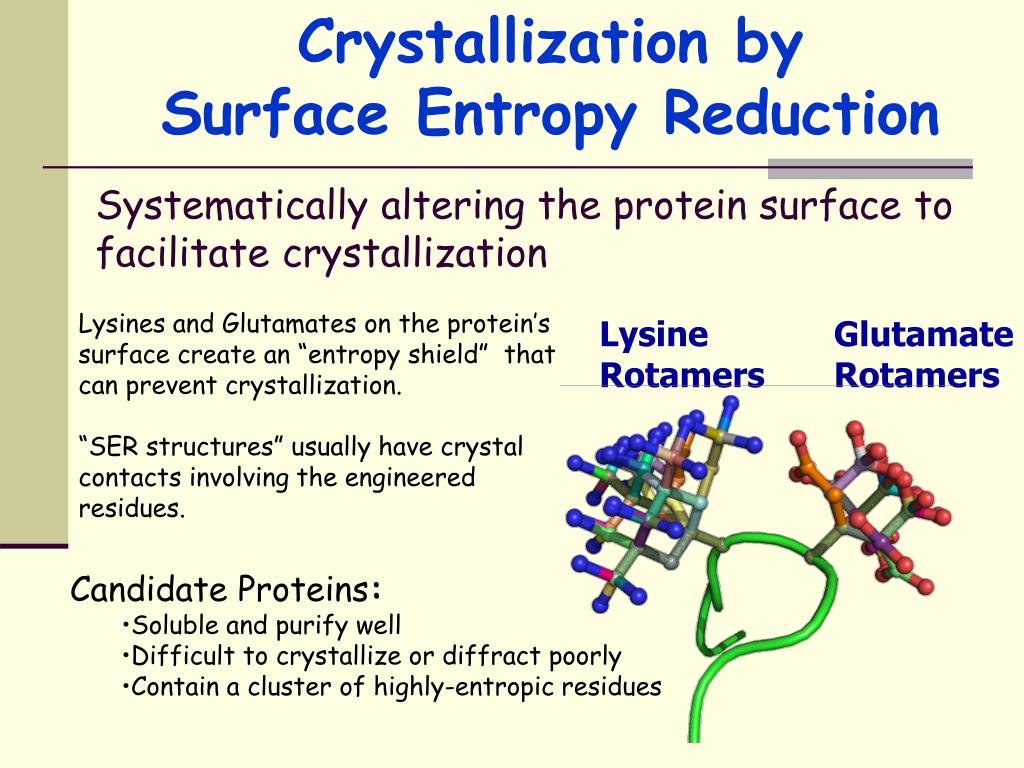 Crystallization by
Surface Entropy Reduction

Systematically altering the protein surface to facilitate crystallization

Lysines and Glutamates on the protein’s surface create an “entropy shield” that can prevent crystallization.

“SER structures” usually have crystal contacts involving the engineered residues.

Lysine Rotamers

Glutamate Rotamers

Candidate Proteins:
•Soluble and purify well
•Difficult to crystallize or diffract poorly
•Contain a cluster of highly-entropic residues